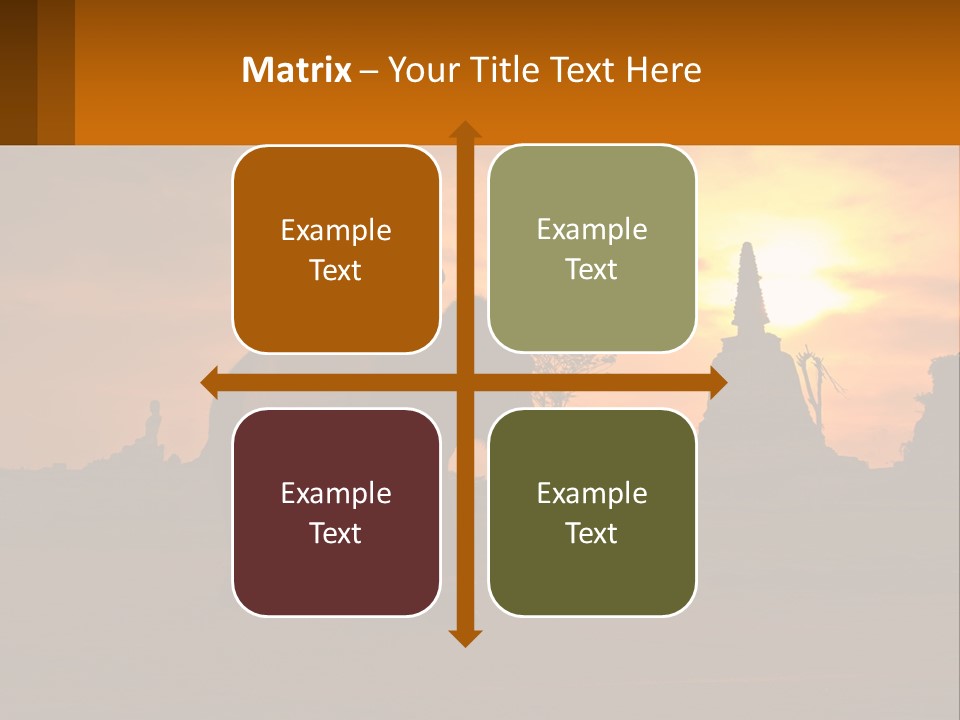 Matrix – Your Title Text Here

Example Text

Example Text

Example Text

Example Text